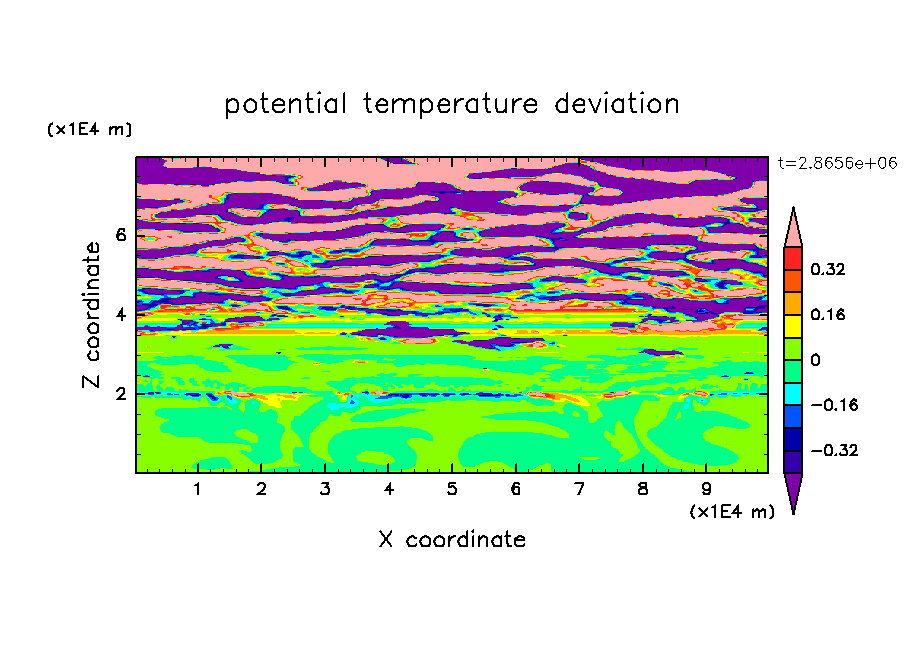 potential temperature deviation

(x1E4 m)

t=2.8656e+06

Z coordinate

6
4
2

0.32
0.16
0
−0.16
−0.32

1 2 3 4 5 6 7 8 9

(x1E4 m)

X coordinate